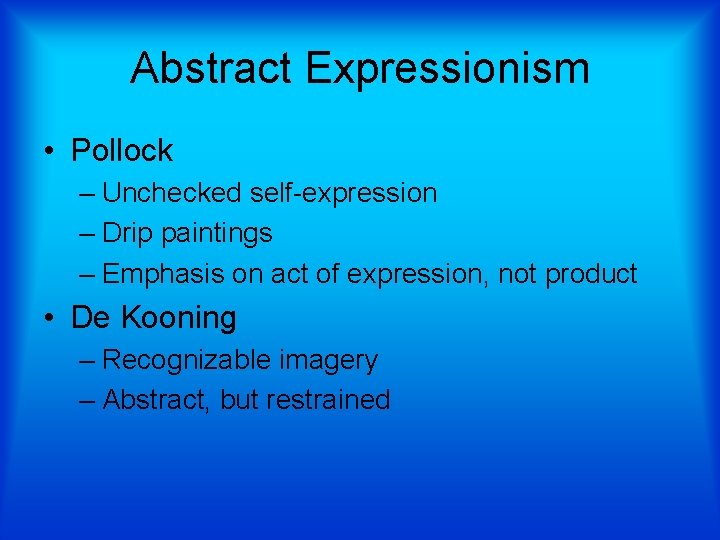 Abstract Expressionism

• Pollock
– Unchecked self-expression
– Drip paintings
– Emphasis on act of expression, not product

• De Kooning
– Recognizable imagery
– Abstract, but restrained